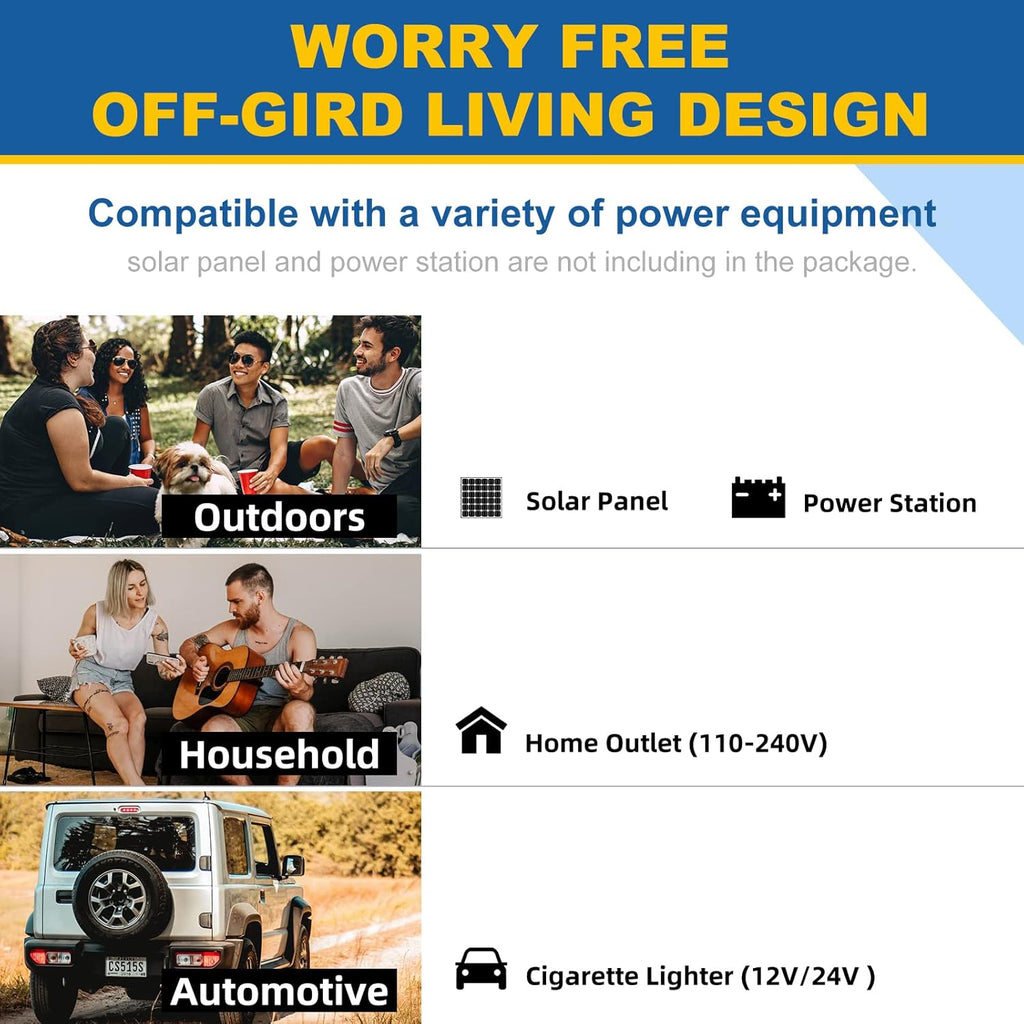 WORRY FREE
OFF-GIRD LIVING DESIGN

Compatible with a variety of power equipment

solar panel and power station are not including in the package.

Outdoors

Solar Panel

Power Station

Household

Home Outlet (110-240V)

CS515S

Automotive

Cigarette Lighter (12V/24V )